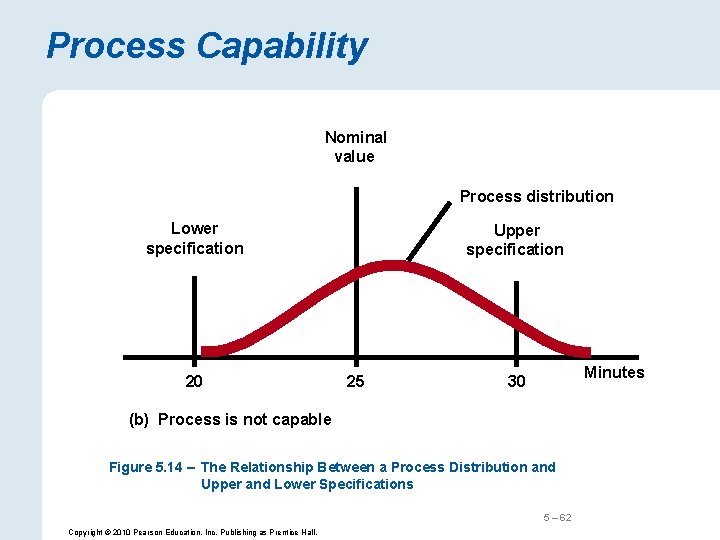 Process Capability

Nominal value

Process distribution

Lower specification

Upper specification

20

25

30

Minutes

(b) Process is not capable

Figure 5.14 – The Relationship Between a Process Distribution and Upper and Lower Specifications

5 – 62

Copyright © 2010 Pearson Education, Inc. Publishing as Prentice Hall.